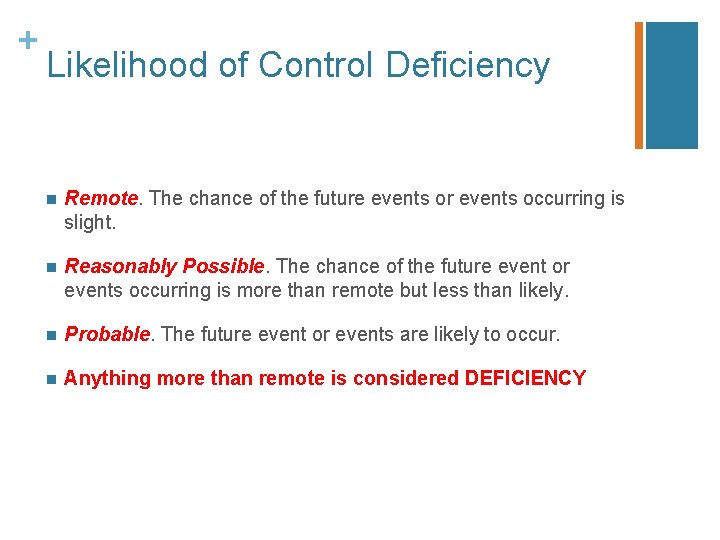 +
Likelihood of Control Deficiency

- Remote. The chance of the future events or events occurring is slight.
- Reasonably Possible. The chance of the future event or events occurring is more than remote but less than likely.
- Probable. The future event or events are likely to occur.
- Anything more than remote is considered DEFICIENCY